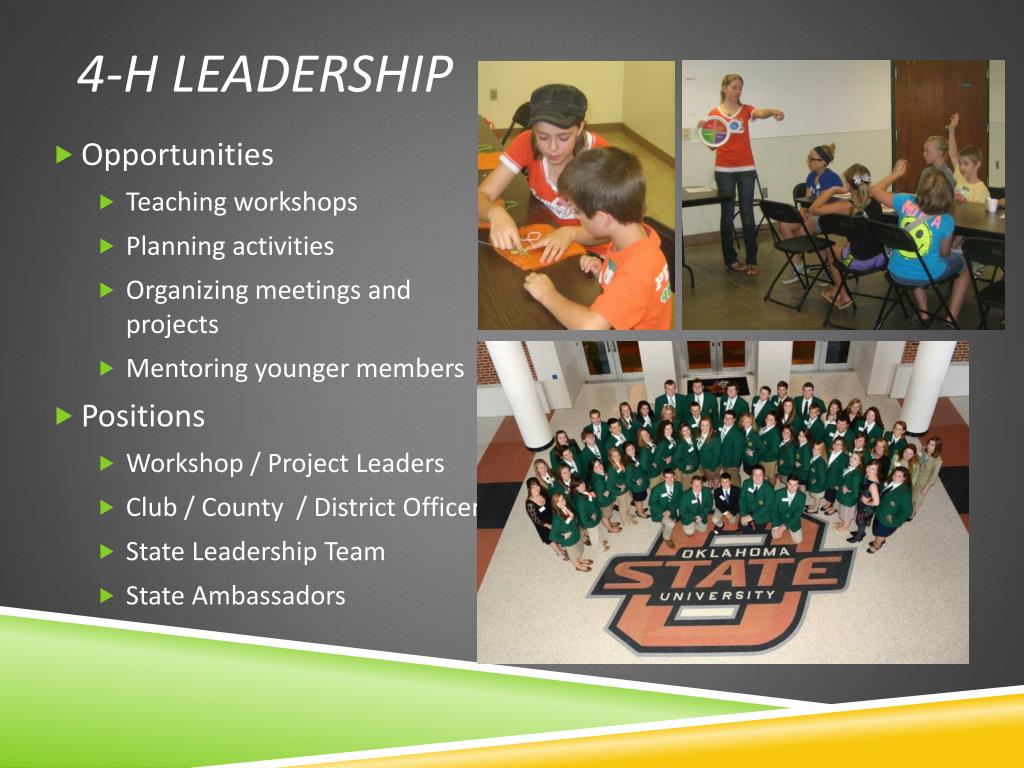 4-H LEADERSHIP

Opportunities

Teaching workshops

Planning activities

Organizing meetings and projects

Mentoring younger members

Positions

Workshop / Project Leaders

Club / County / District Officer

State Leadership Team

State Ambassadors

OKLAHOMA STATE UNIVERSITY